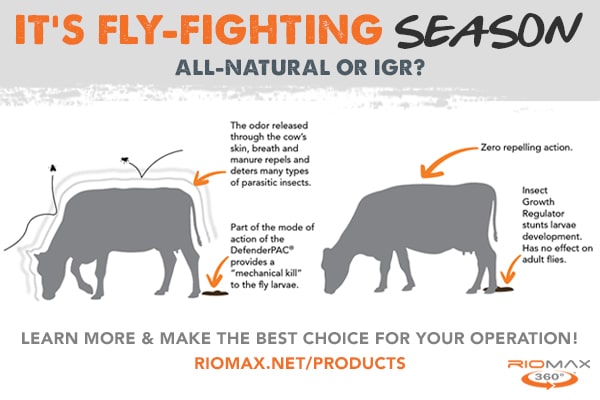 IT'S FLY-FIGHTING SEASON
ALL-NATURAL OR IGR?

The odor released through the cow's skin, breath and manure repels and deters many types of parasitic insects.

Part of the mode of action of the DefenderPAC® provides a "mechanical kill" to the fly larvae.

Zero repelling action.

Insect Growth Regulator stunts larvae development. Has no effect on adult flies.

LEARN MORE & MAKE THE BEST CHOICE FOR YOUR OPERATION!
RIOMAX.NET/PRODUCTS

RIOMAX 360°